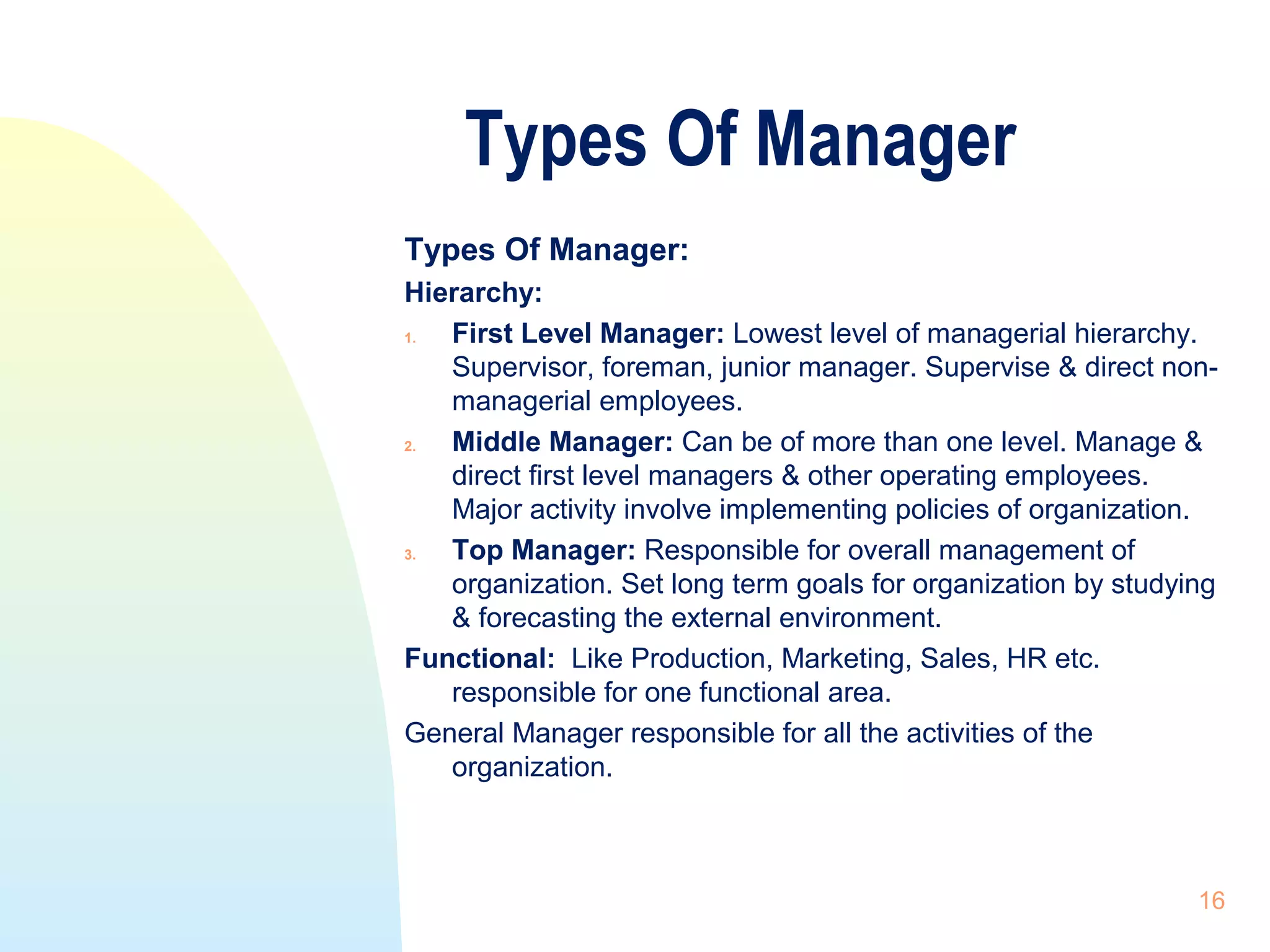 Types Of Manager

Types Of Manager:

Hierarchy:

1. First Level Manager: Lowest level of managerial hierarchy. Supervisor, foreman, junior manager. Supervise & direct non-managerial employees.

2. Middle Manager: Can be of more than one level. Manage & direct first level managers & other operating employees. Major activity involve implementing policies of organization.

3. Top Manager: Responsible for overall management of organization. Set long term goals for organization by studying & forecasting the external environment.

Functional: Like Production, Marketing, Sales, HR etc. responsible for one functional area.

General Manager responsible for all the activities of the organization.

16